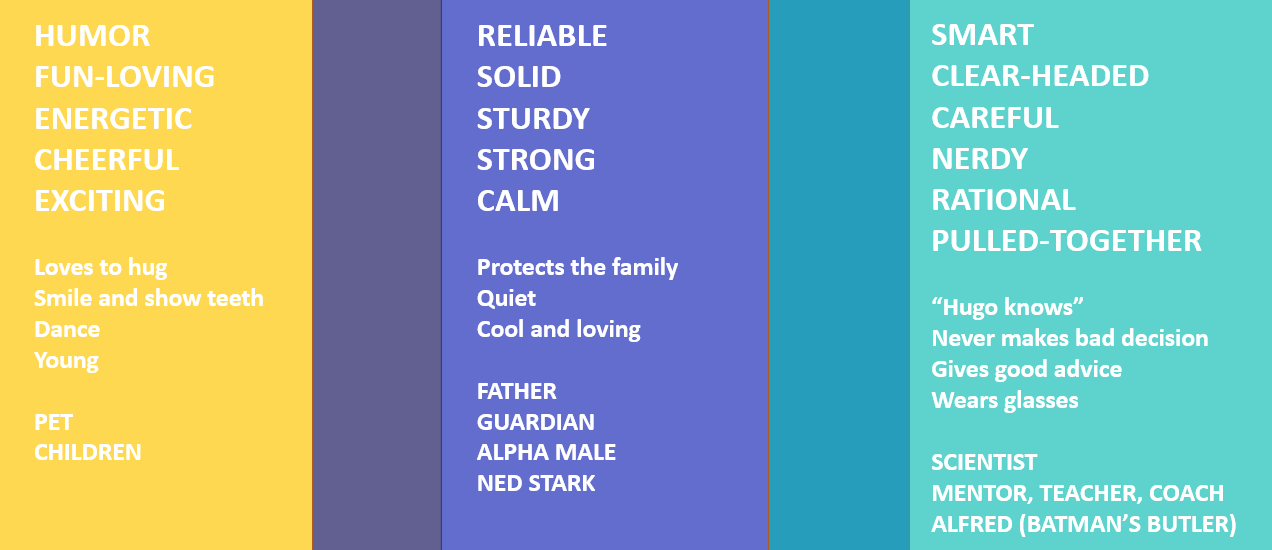 HUMOR
FUN-LOVING
ENERGETIC
CHEERFUL
EXCITING

Loves to hug
Smile and show teeth
Dance
Young

PET
CHILDREN

RELIABLE
SOLID
STURDY
STRONG
CALM

Protects the family
Quiet
Cool and loving

FATHER
GUARDIAN
ALPHA MALE
NED STARK

SMART
CLEAR-HEADED
CAREFUL
NERDY
RATIONAL
PULLED-TOGETHER

“Hugo knows”
Never makes bad decision
Gives good advice
Wears glasses

SCIENTIST
MENTOR, TEACHER, COACH
ALFRED (BATMAN’S BUTLER)